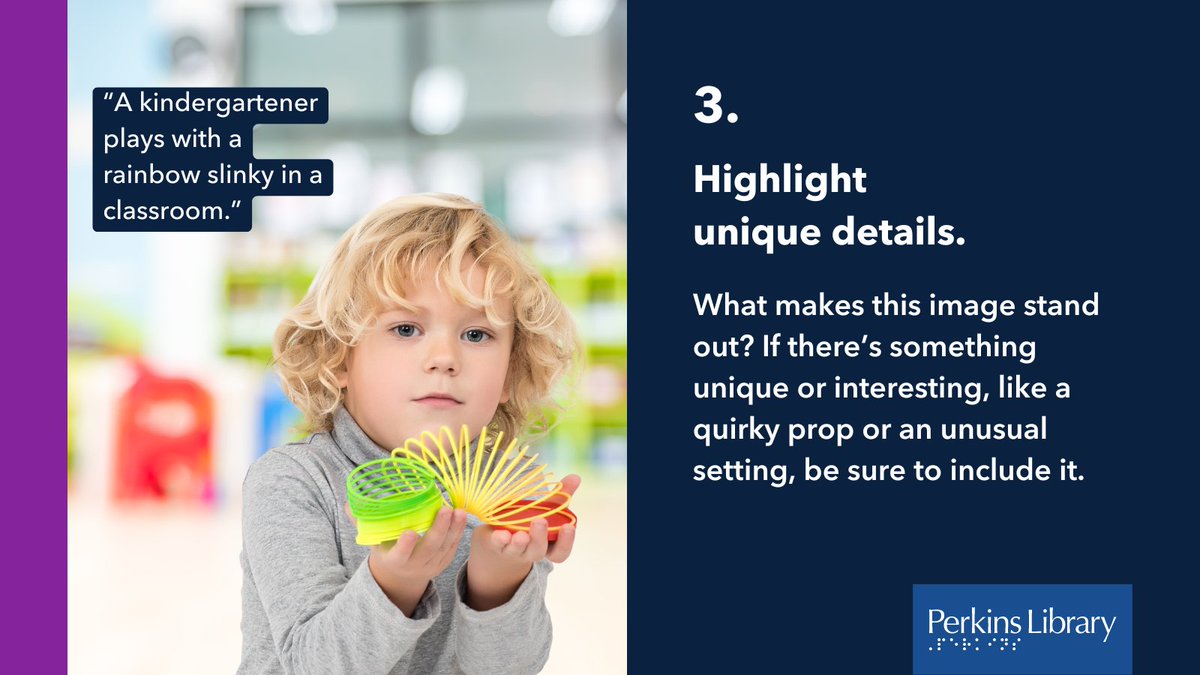 “A kindergartener plays with a rainbow slinky in a classroom.”

3.

Highlight unique details.

What makes this image stand out? If there’s something unique or interesting, like a quirky prop or an unusual setting, be sure to include it.

Perkins Library